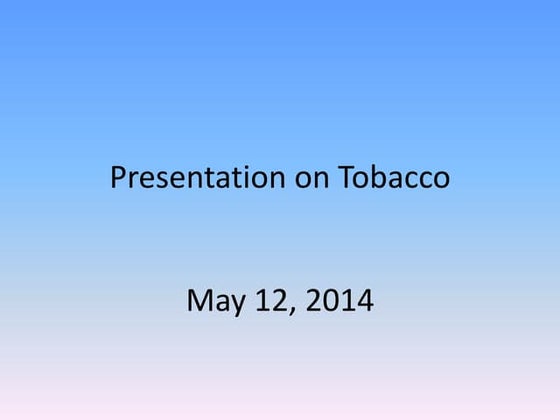 Presentation on Tobacco

May 12, 2014